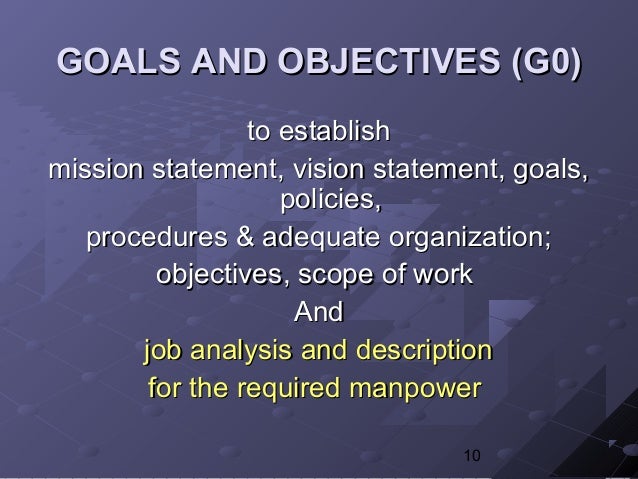 GOALS AND OBJECTIVES (G0)

to establish
mission statement, vision statement, goals, policies,
procedures & adequate organization;
objectives, scope of work
And
job analysis and description
for the required manpower

10